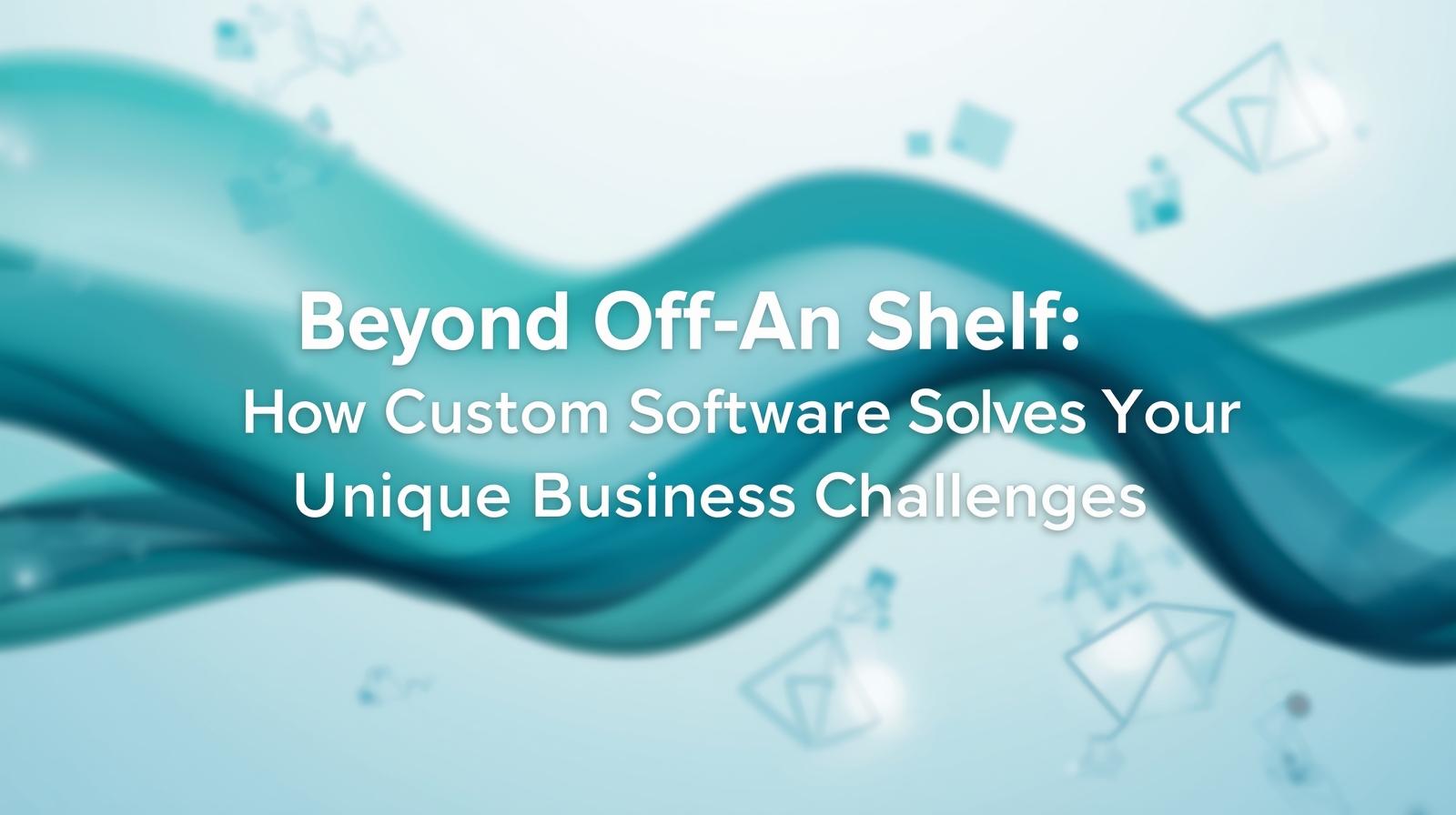 Beyond Off-An Shelf:
How Custom Software Solves Your Unique Business Challenges